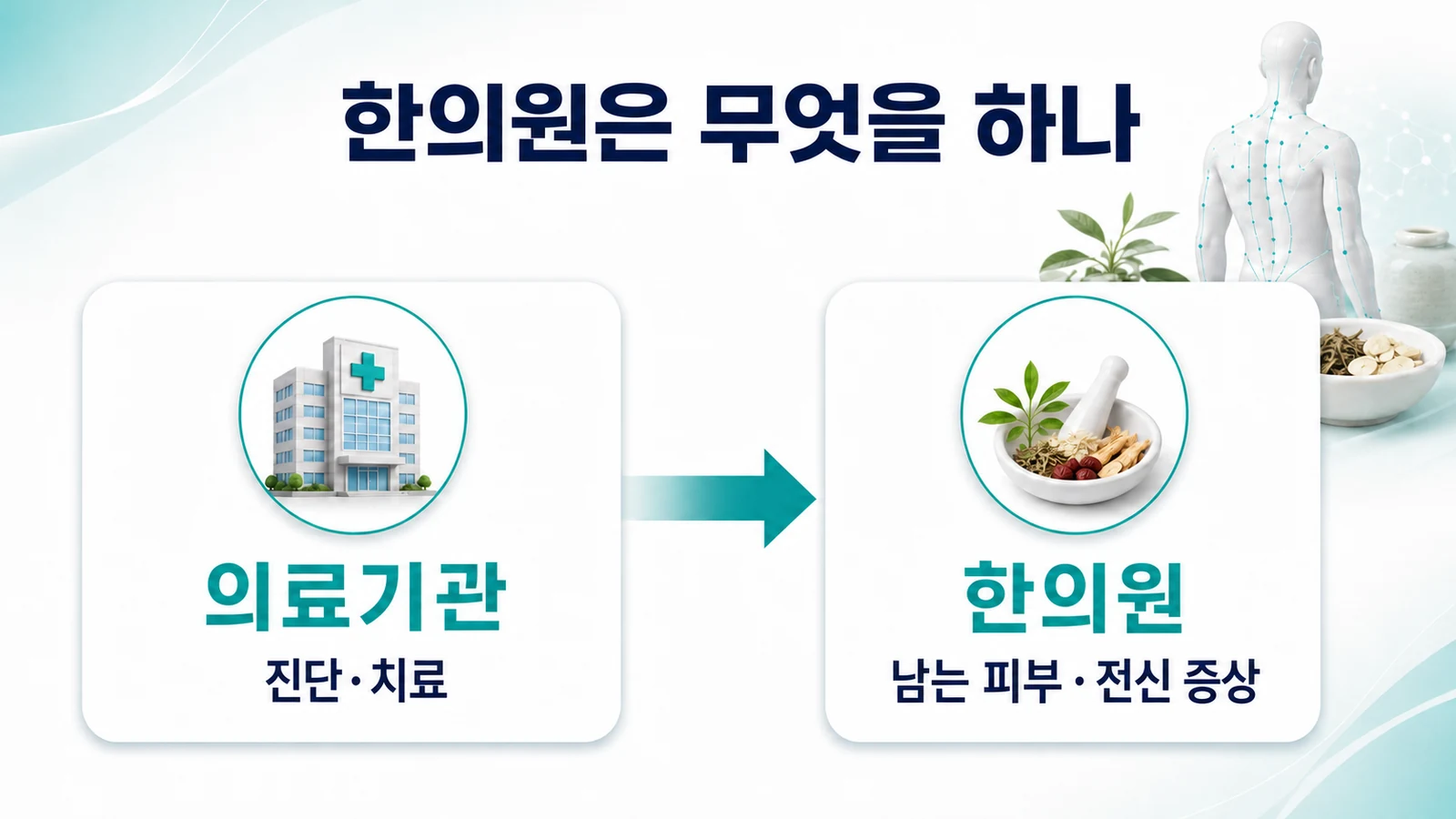 한의원은 무엇을 하나

의료기관
진단·치료

한의원
남는 피부·전신 증상